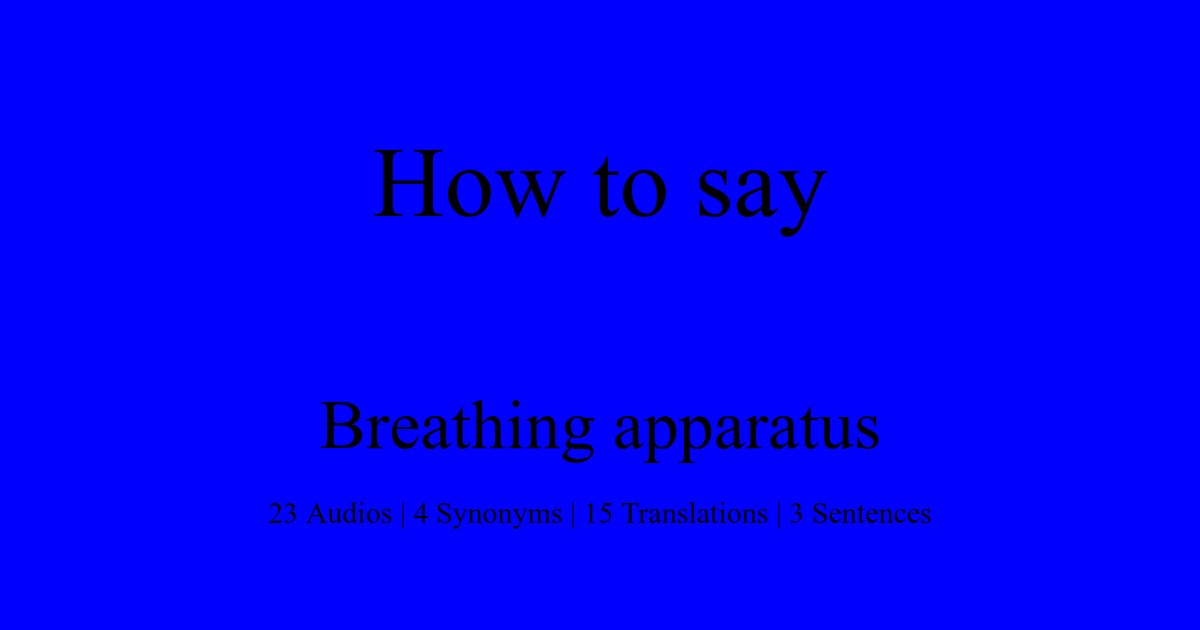 How to say

Breathing apparatus

23 Audios | 4 Synonyms | 15 Translations | 3 Sentences